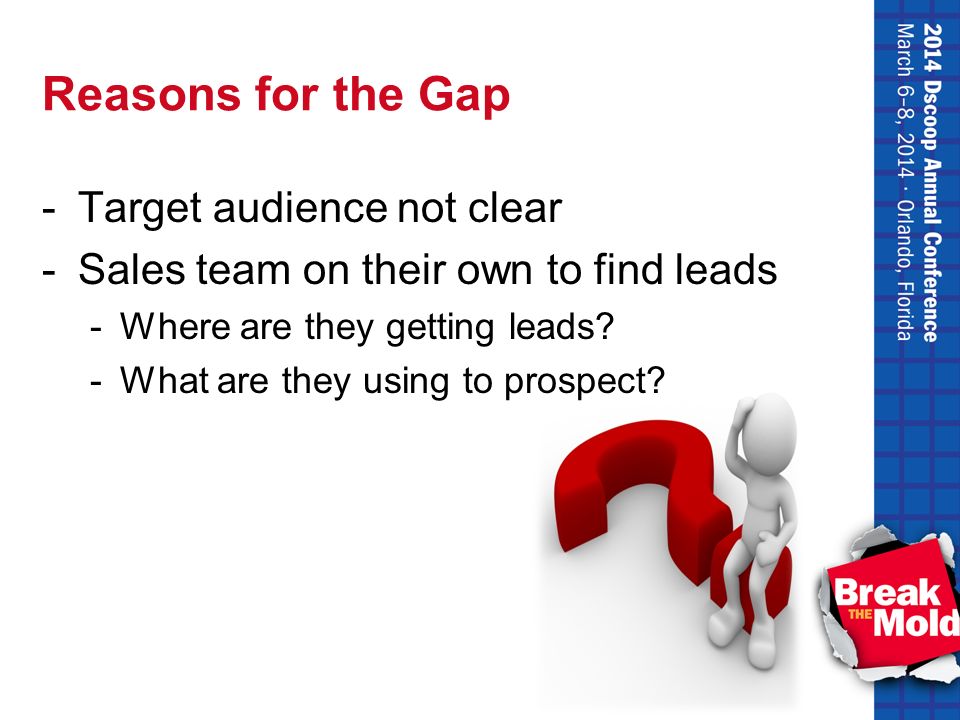 Reasons for the Gap

- Target audience not clear
- Sales team on their own to find leads
  - Where are they getting leads?
  - What are they using to prospect?

2014 Dscoop Annual Conference
March 6–8, 2014 · Orlando, Florida

Break THE Mold